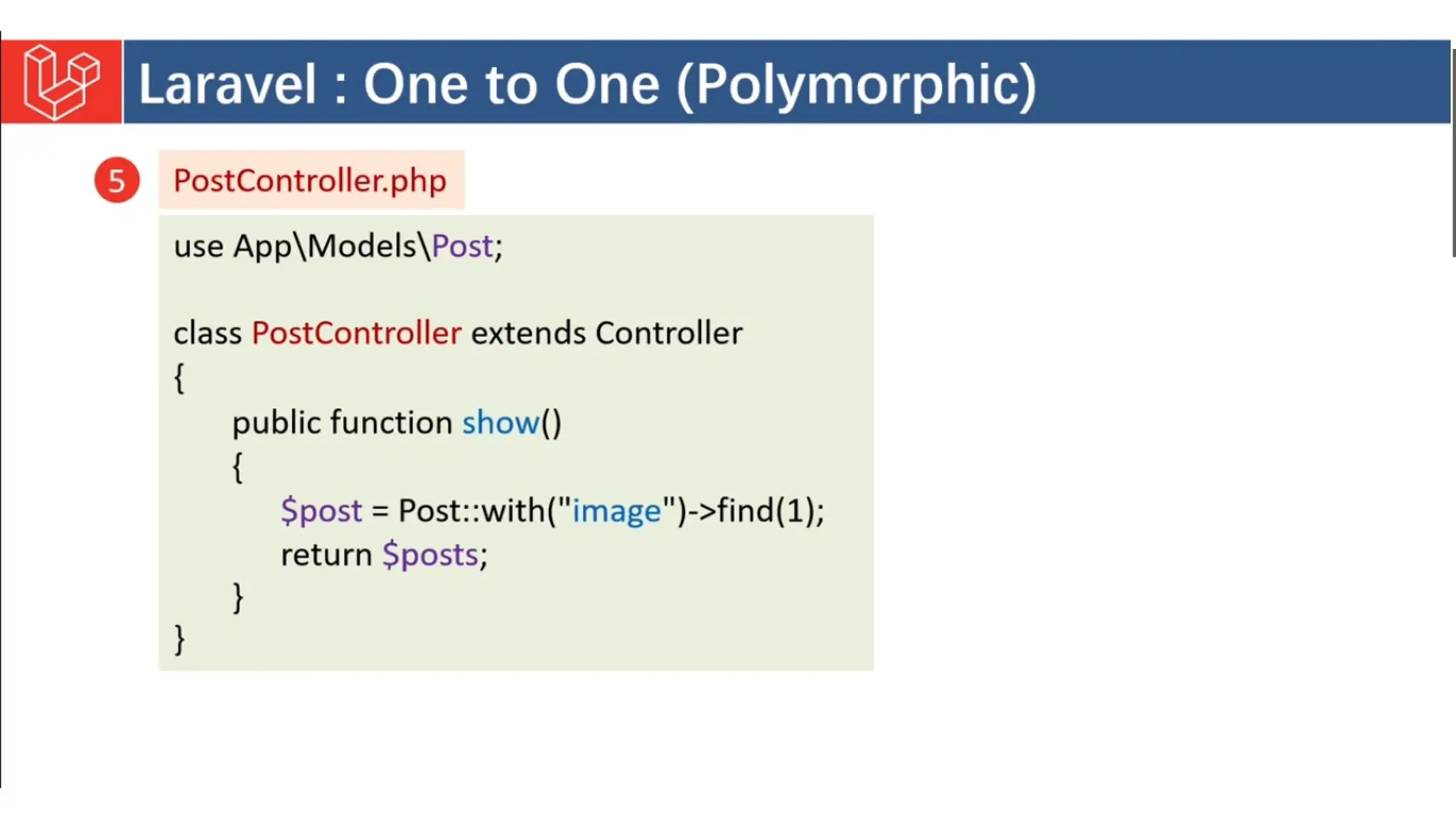 Laravel : One to One (Polymorphic)

5 PostController.php

use App\Models\Post;

class PostController extends Controller
{
public function show()
{
$post = Post::with("image")->find(1);
return $posts;
}
}